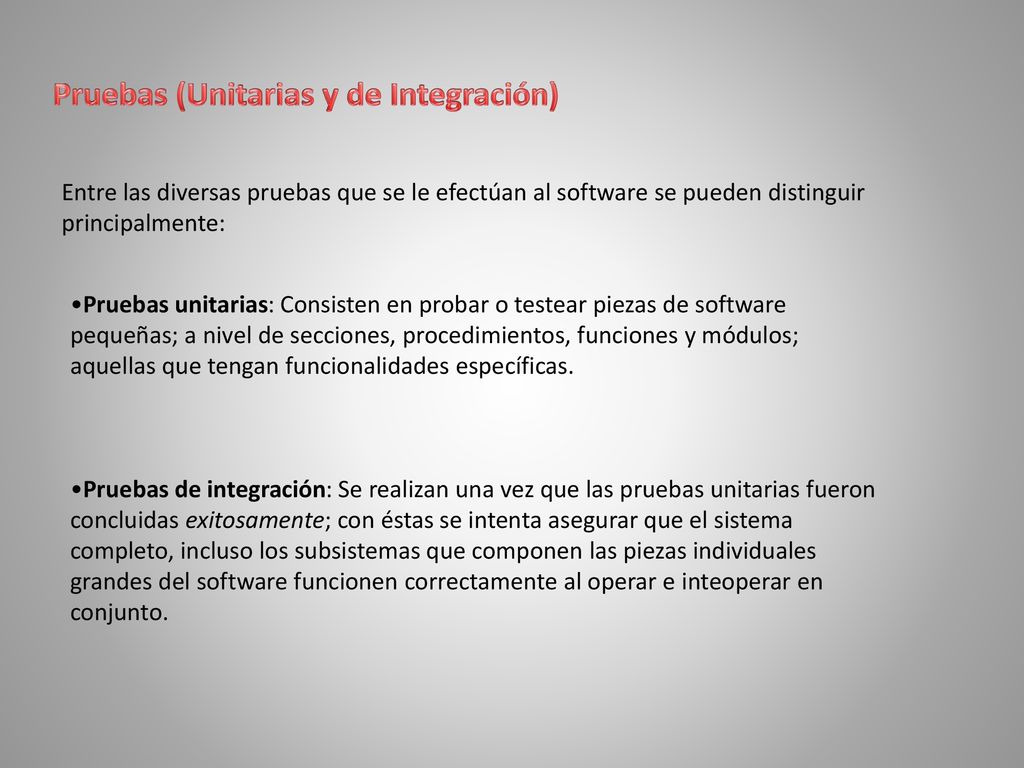 Pruebas (Unitarias y de Integración)

Entre las diversas pruebas que se le efectúan al software se pueden distinguir principalmente:

•Pruebas unitarias: Consisten en probar o testear piezas de software pequeñas; a nivel de secciones, procedimientos, funciones y módulos; aquellas que tengan funcionalidades específicas.

•Pruebas de integración: Se realizan una vez que las pruebas unitarias fueron concluidas exitosamente; con éstas se intenta asegurar que el sistema completo, incluso los subsistemas que componen las piezas individuales grandes del software funcionen correctamente al operar e inteoperar en conjunto.